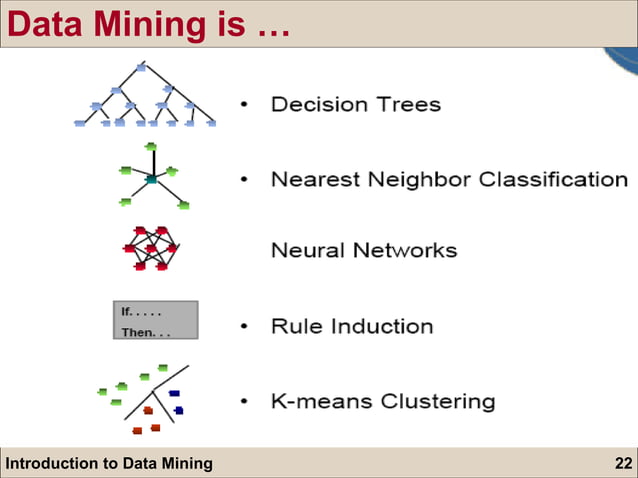 Data Mining is …

• Decision Trees

• Nearest Neighbor Classification

Neural Networks

If. . . . .
Then. . .

• Rule Induction

• K-means Clustering

Introduction to Data Mining

22